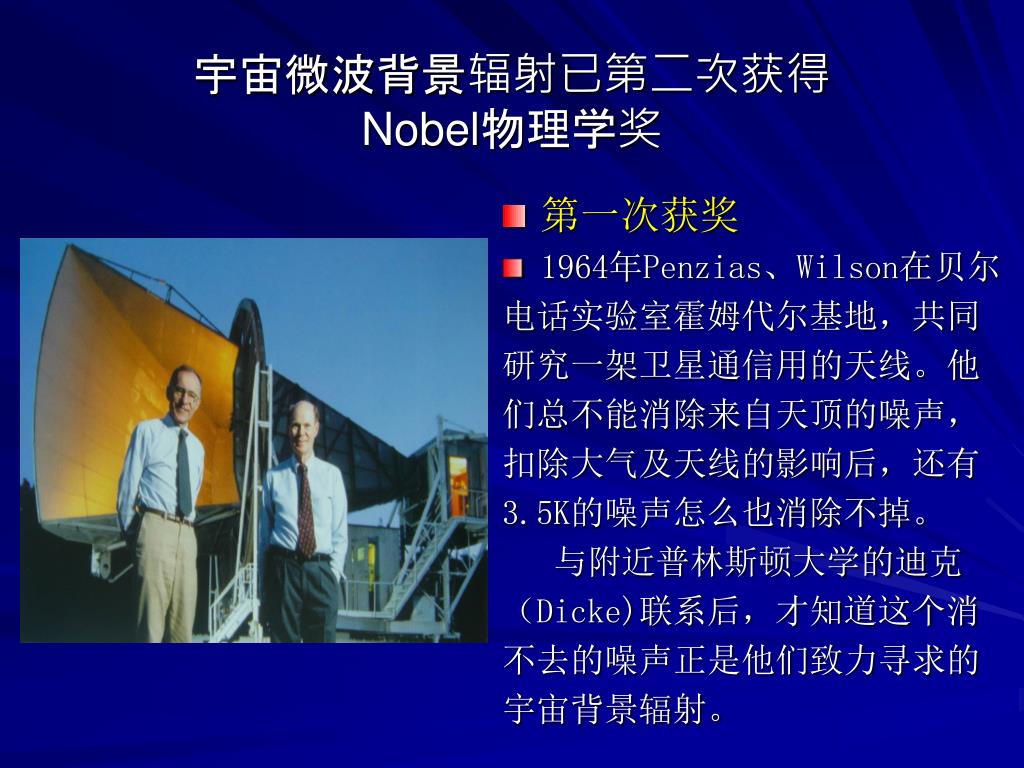 宇宙微波背景辐射已第二次获得 Nobel物理学奖

第一次获奖

1964年Penzias、Wilson在贝尔电话实验室霍姆代尔基地，共同研究一架卫星通信用的天线。他们总不能消除来自天顶的噪声，扣除大气及天线的影响后，还有3.5K的噪声怎么也消除不掉。

与附近普林斯顿大学的迪克（Dicke)联系后，才知道这个消不去的噪声正是他们致力寻求的宇宙背景辐射。